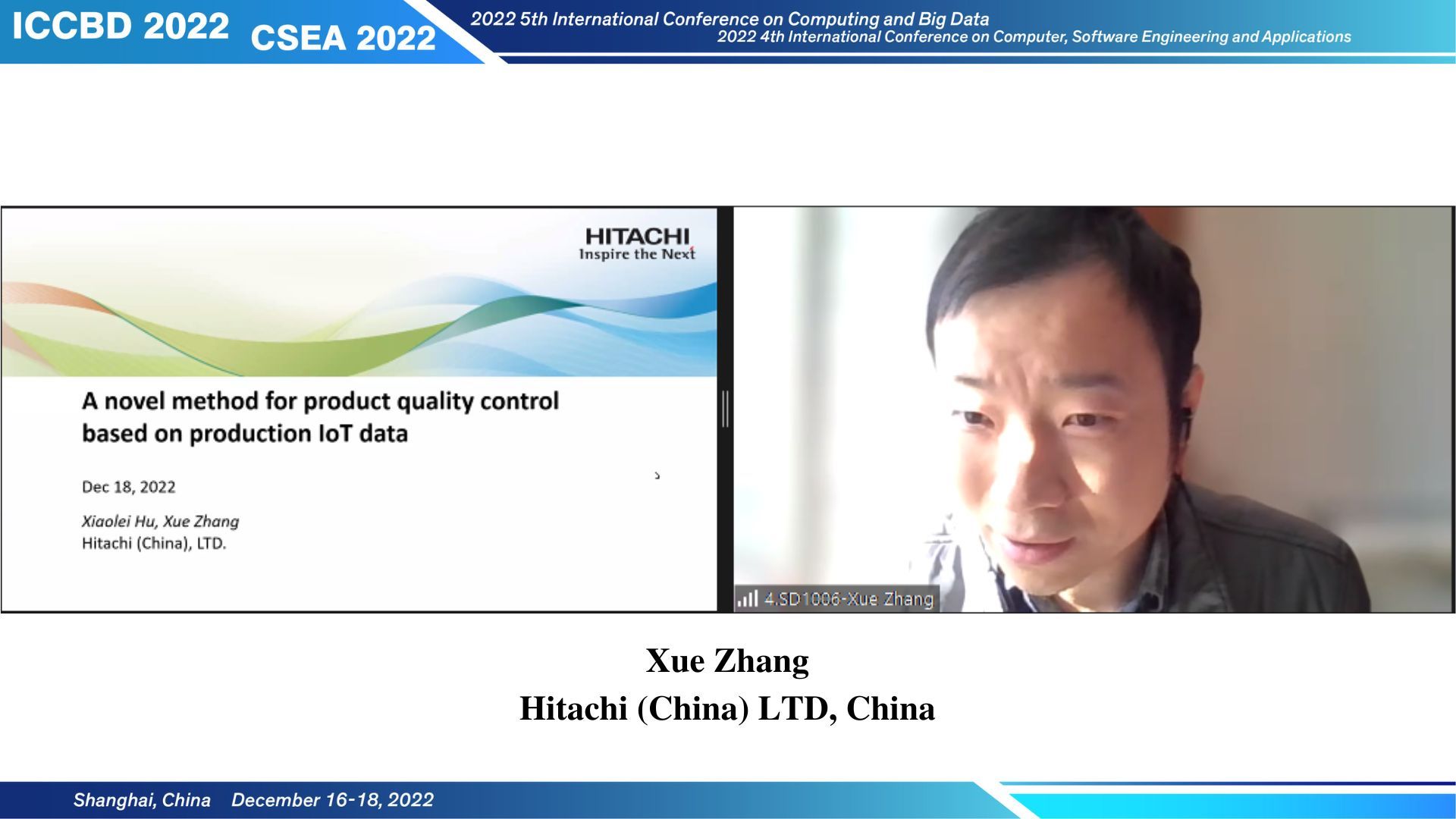 ICCBD 2022 CSEA 2022

2022 5th International Conference on Computing and Big Data
2022 4th International Conference on Computer, Software Engineering and Applications

HITACHI
Inspire the Next

A novel method for product quality control based on production IoT data

Dec 18, 2022

Xiaolei Hu, Xue Zhang
Hitachi (China), LTD.

4.SD1006-Xue Zhang

Xue Zhang
Hitachi (China) LTD, China

Shanghai, China December 16-18, 2022